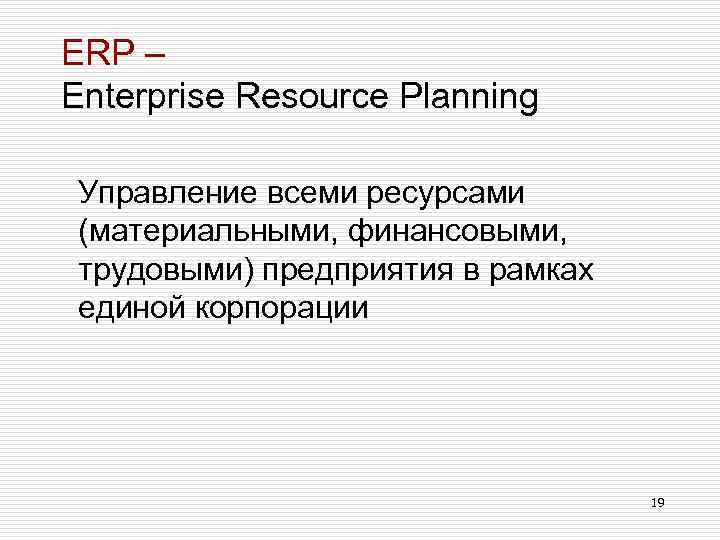 ERP –
Enterprise Resource Planning

Управление всеми ресурсами (материальными, финансовыми, трудовыми) предприятия в рамках единой корпорации

19